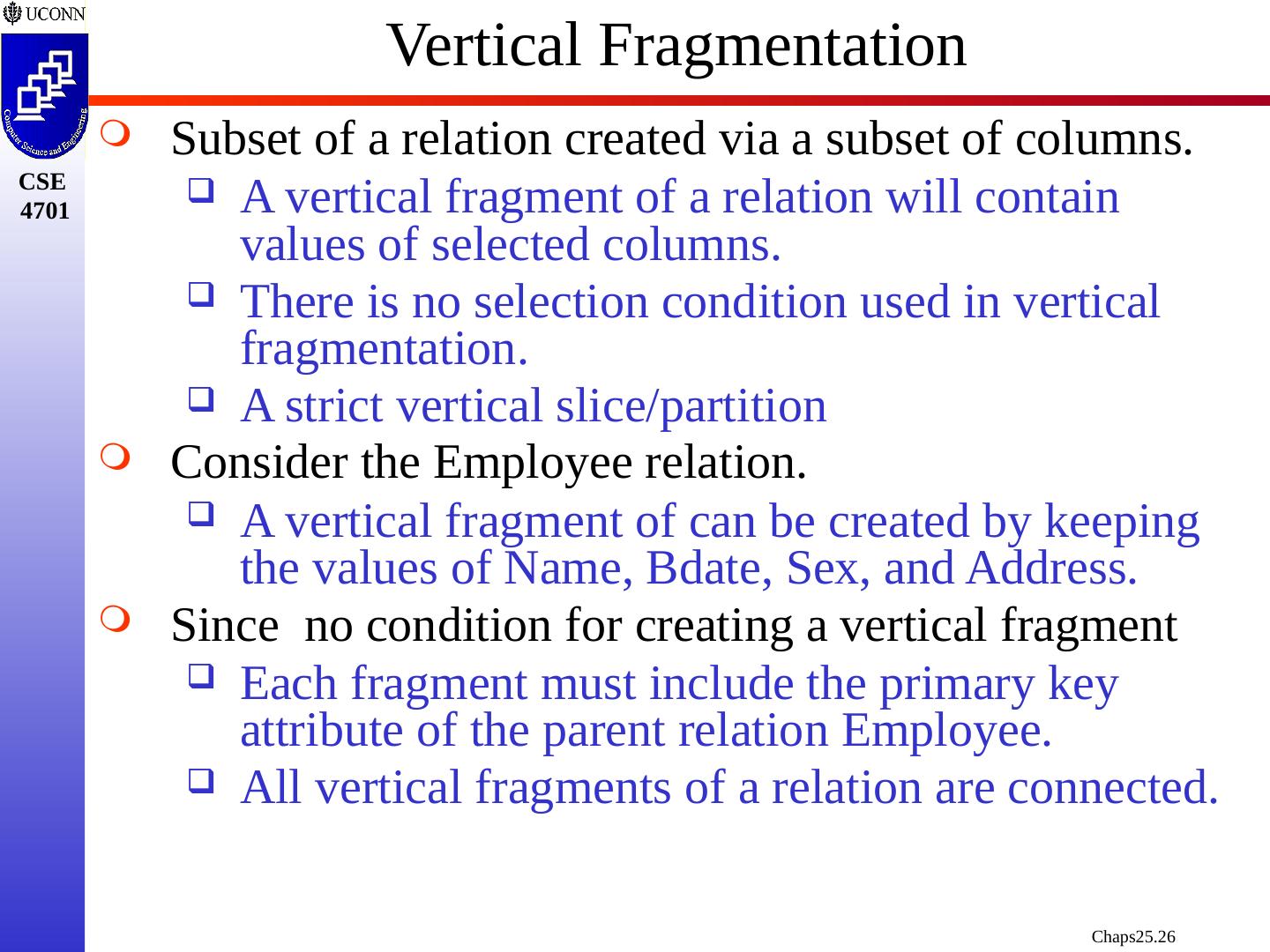 UCONN

Computer Science and Engineering

CSE 4701

Vertical Fragmentation

Subset of a relation created via a subset of columns.

A vertical fragment of a relation will contain values of selected columns.

There is no selection condition used in vertical fragmentation.

A strict vertical slice/partition

Consider the Employee relation.

A vertical fragment of can be created by keeping the values of Name, Bdate, Sex, and Address.

Since no condition for creating a vertical fragment

Each fragment must include the primary key attribute of the parent relation Employee.

All vertical fragments of a relation are connected.

Chaps25.26